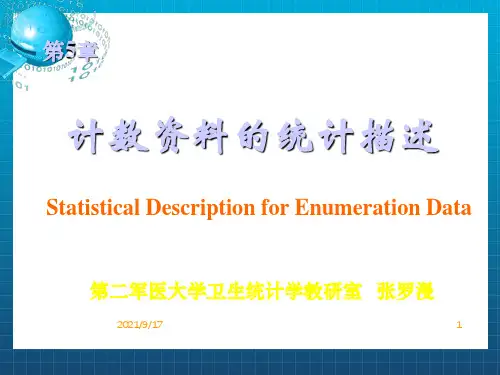 第5章

计数资料的统计描述

Statistical Description for Enumeration Data

第二军医大学卫生统计学教研室 张罗漫

2021/9/17

1